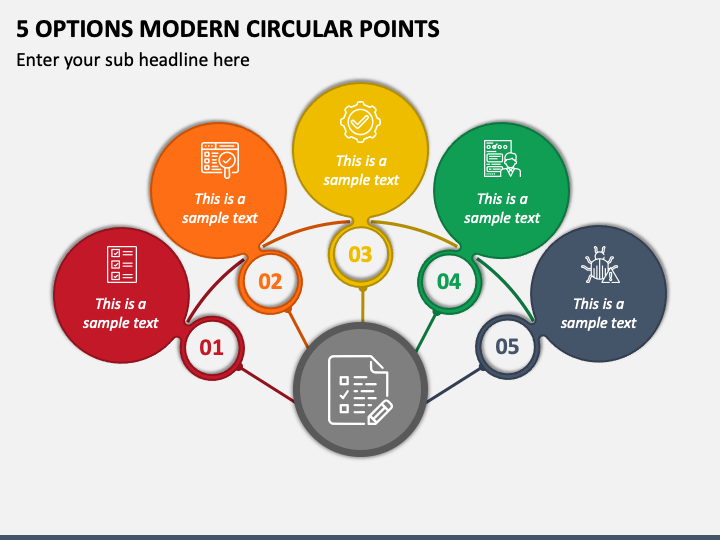 5 OPTIONS MODERN CIRCULAR POINTS

Enter your sub headline here

This is a sample text

01

This is a sample text

02

This is a sample text

03

This is a sample text

04

This is a sample text

05